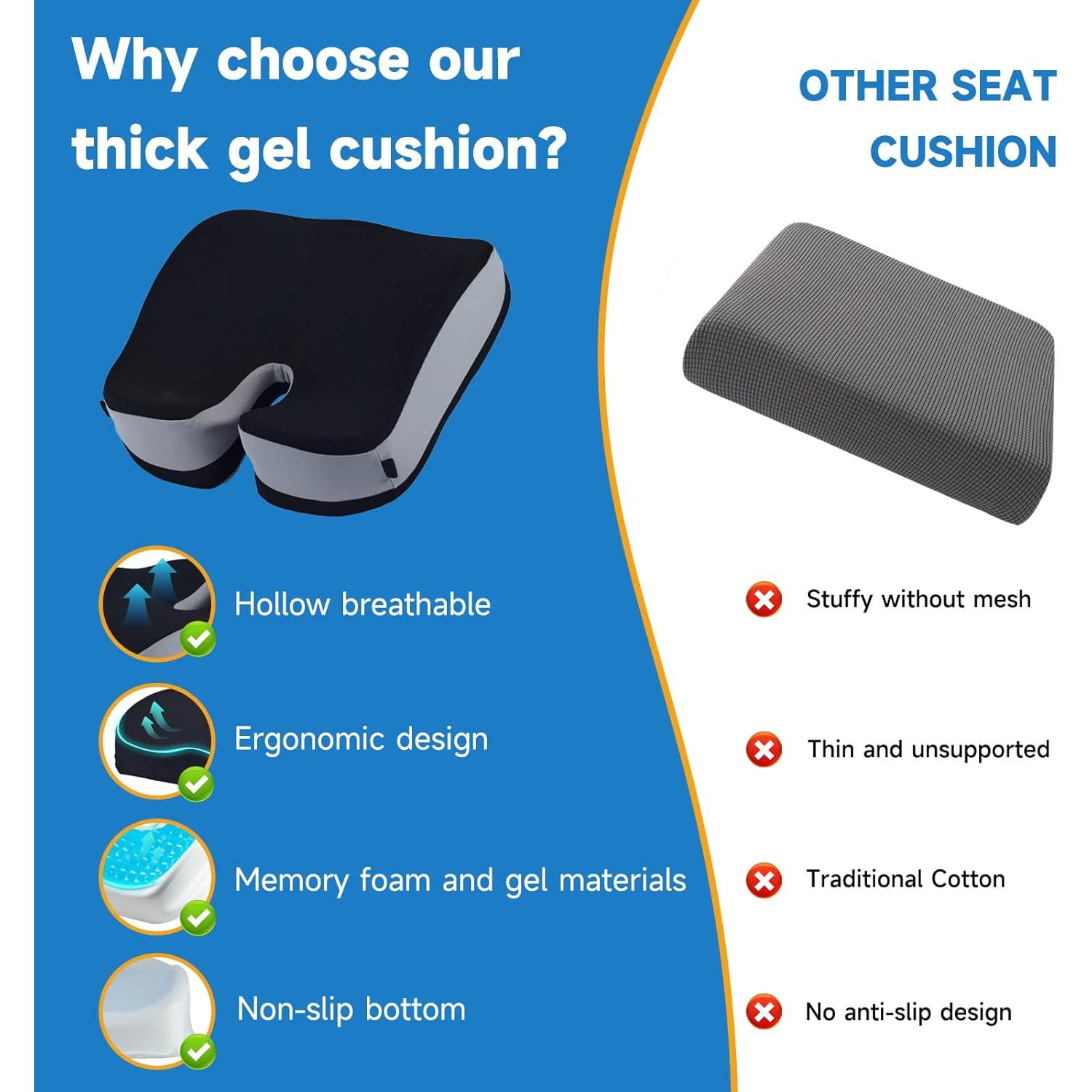 Why choose our thick gel cushion?

Hollow breathable

Ergonomic design

Memory foam and gel materials

Non-slip bottom

OTHER SEAT CUSHION

Stuffy without mesh

Thin and unsupported

Traditional Cotton

No anti-slip design